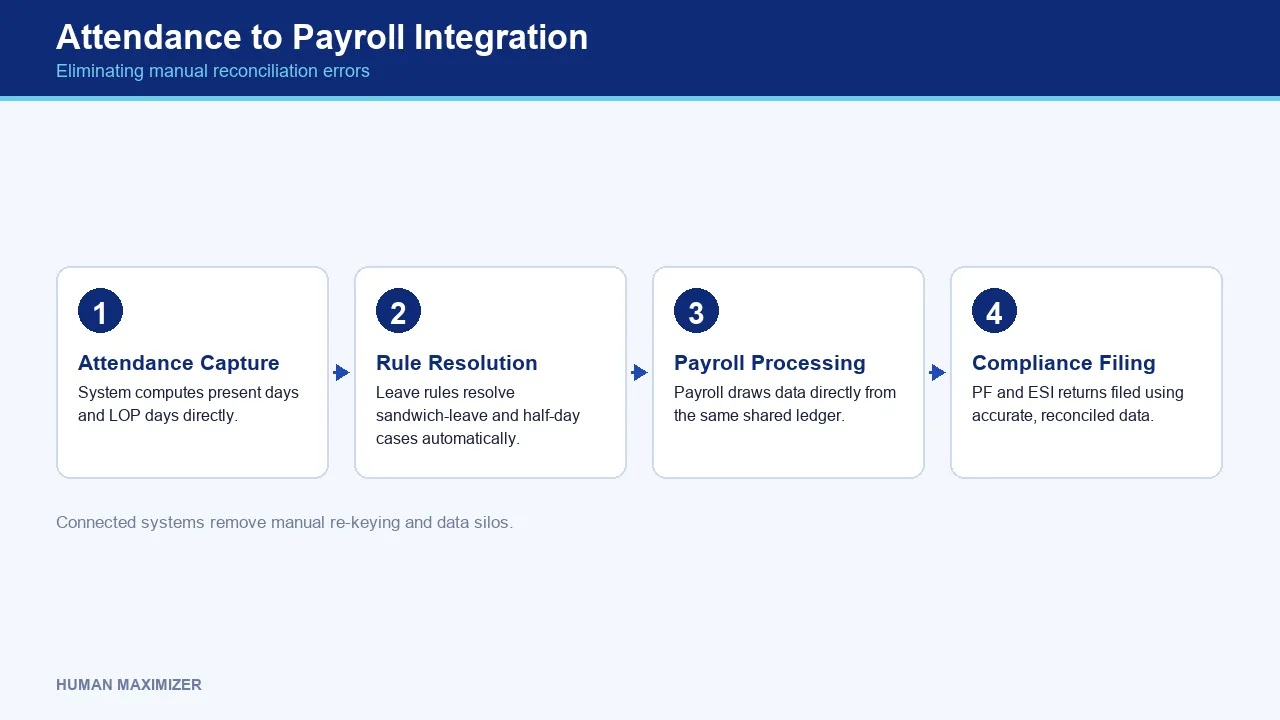 Attendance to Payroll Integration
Eliminating manual reconciliation errors

1
Attendance Capture
System computes present days and LOP days directly.

2
Rule Resolution
Leave rules resolve sandwich-leave and half-day cases automatically.

3
Payroll Processing
Payroll draws data directly from the same shared ledger.

4
Compliance Filing
PF and ESI returns filed using accurate, reconciled data.

Connected systems remove manual re-keying and data silos.

HUMAN MAXIMIZER